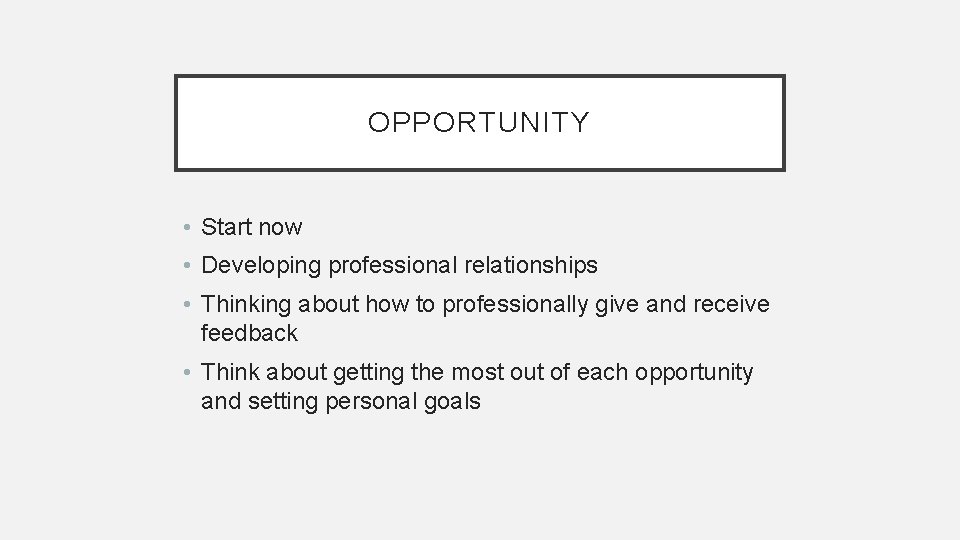 OPPORTUNITY

• Start now
• Developing professional relationships
• Thinking about how to professionally give and receive feedback
• Think about getting the most out of each opportunity and setting personal goals